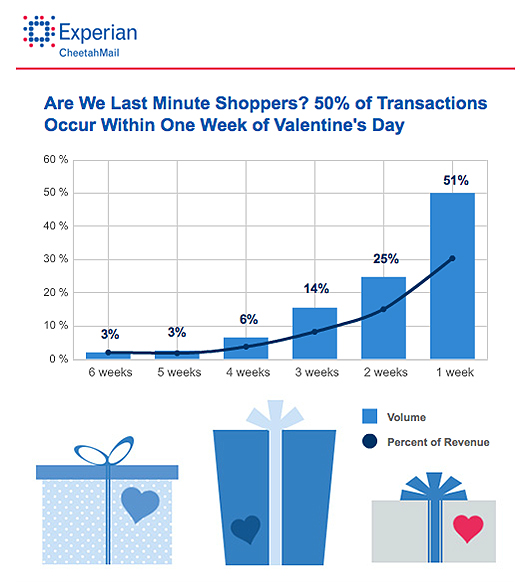 Experian
CheetahMail

Are We Last Minute Shoppers? 50% of Transactions Occur Within One Week of Valentine's Day

60 %
50 %
40 %
30 %
20 %
10 %
0 %

3%
3%
6%
14%
25%
51%

6 weeks
5 weeks
4 weeks
3 weeks
2 weeks
1 week

Volume
Percent of Revenue